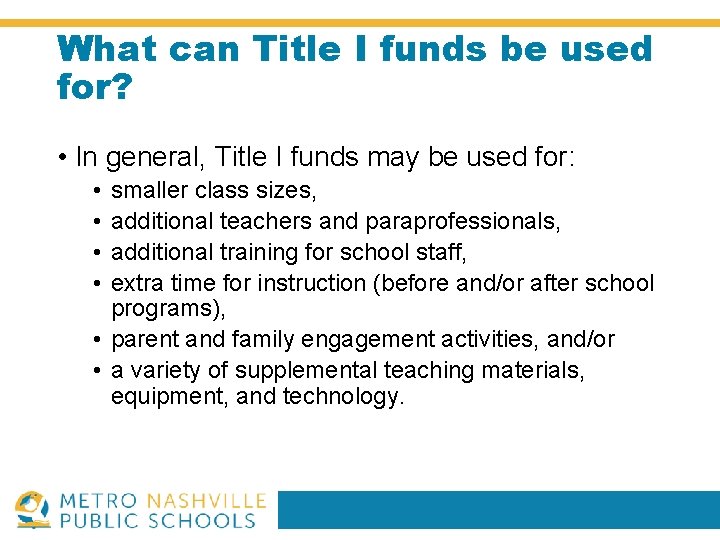 What can Title I funds be used for?

• In general, Title I funds may be used for:
  • smaller class sizes,
  • additional teachers and paraprofessionals,
  • additional training for school staff,
  • extra time for instruction (before and/or after school programs),
  • parent and family engagement activities, and/or
  • a variety of supplemental teaching materials, equipment, and technology.

METRO NASHVILLE
PUBLIC SCHOOLS